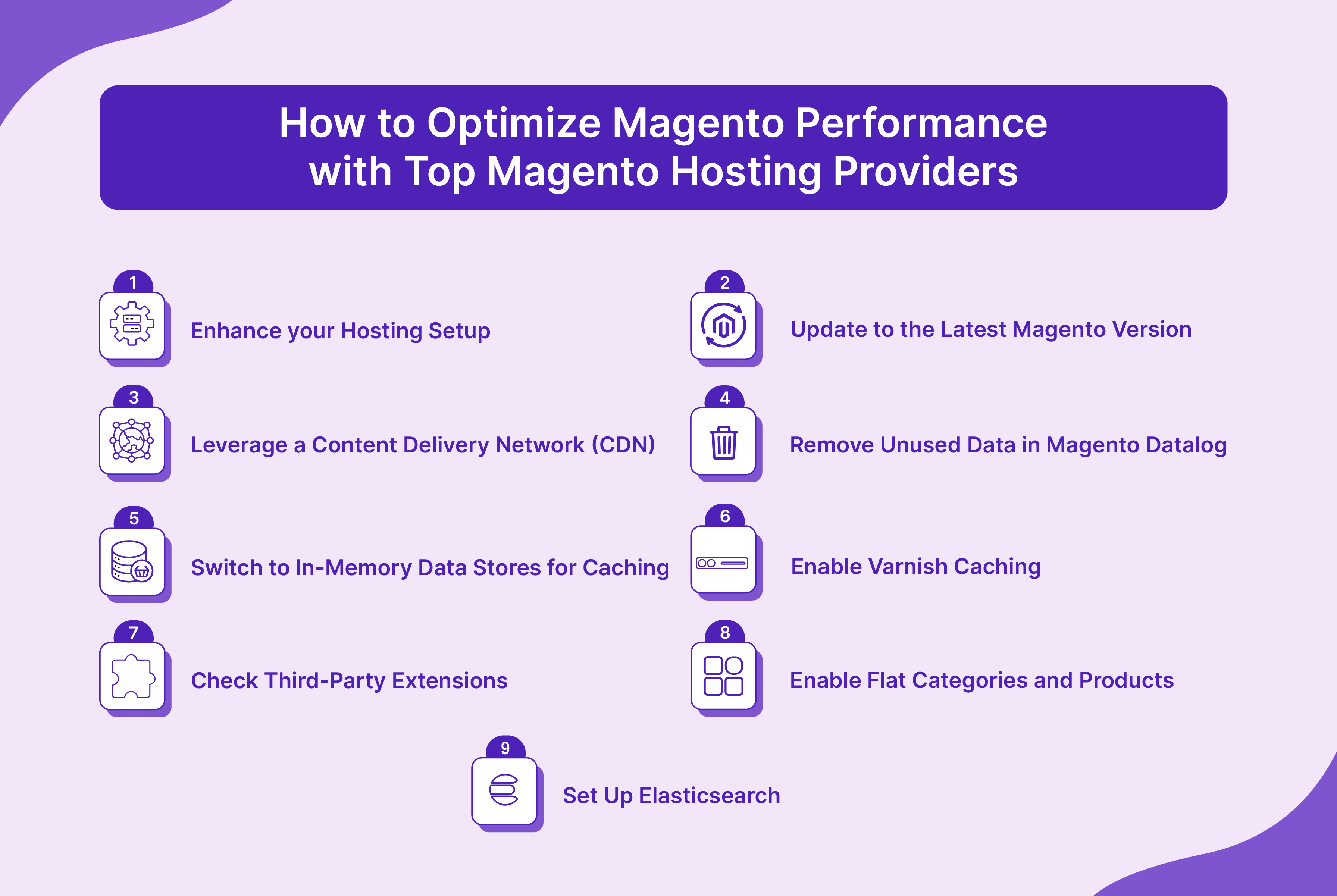 How to Optimize Magento Performance with Top Magento Hosting Providers

1
Enhance your Hosting Setup

2
Update to the Latest Magento Version

3
Leverage a Content Delivery Network (CDN)

4
Remove Unused Data in Magento Datalog

5
Switch to In-Memory Data Stores for Caching

6
Enable Varnish Caching

7
Check Third-Party Extensions

8
Enable Flat Categories and Products

9
Set Up Elasticsearch